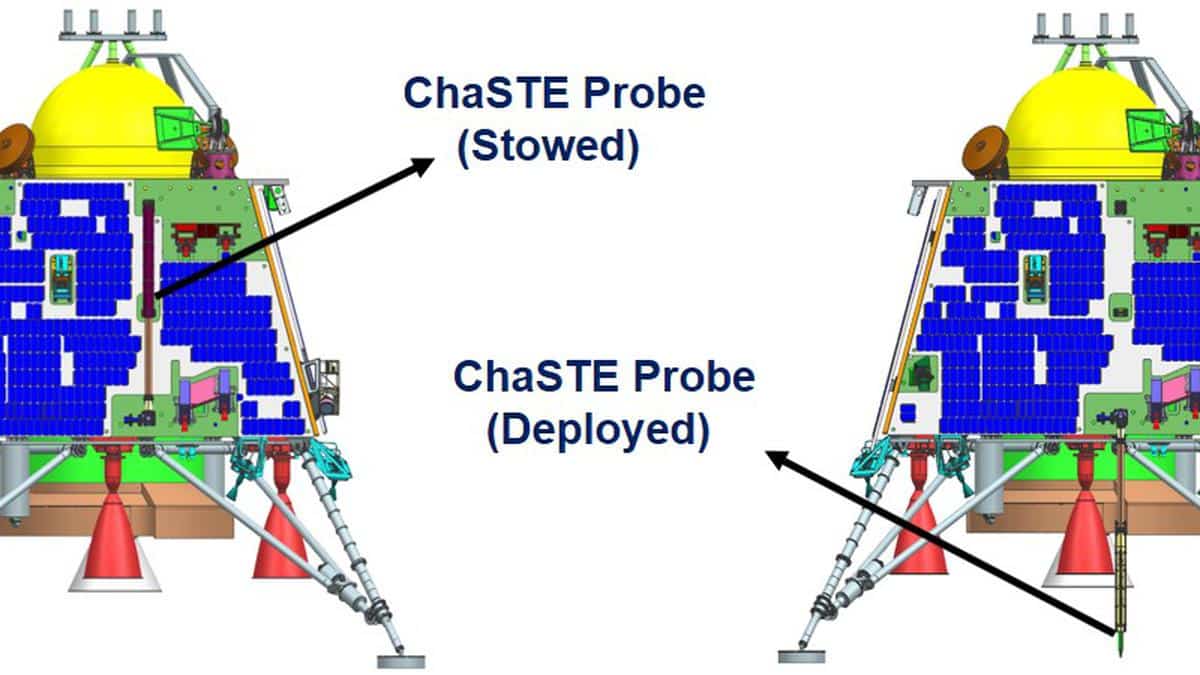 ChaSTE Probe
(Stowed)

ChaSTE Probe
(Deployed)